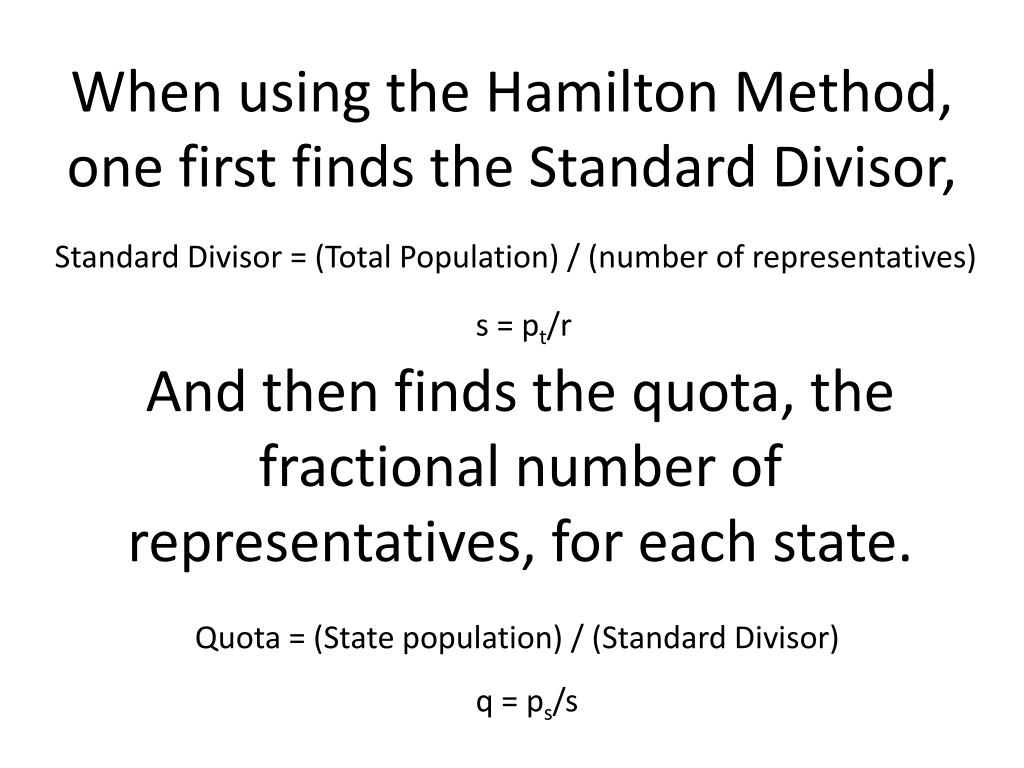 When using the Hamilton Method, one first finds the Standard Divisor,

Standard Divisor = (Total Population) / (number of representatives)

$s = p_t/r$

And then finds the quota, the fractional number of representatives, for each state.

Quota = (State population) / (Standard Divisor)

$q = p_s/s$